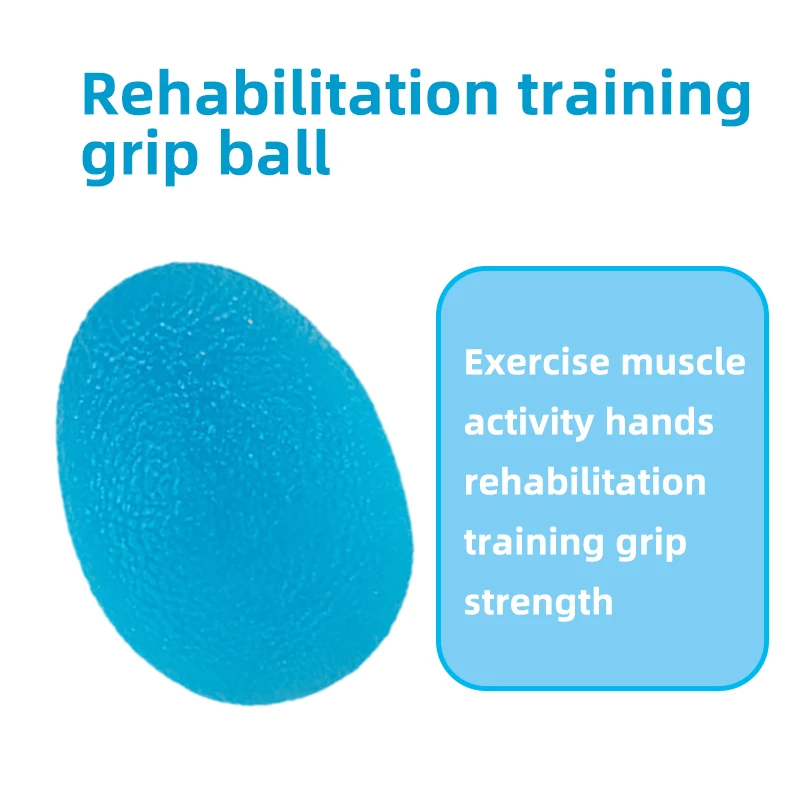 Rehabilitation training grip ball

Exercise muscle activity hands rehabilitation training grip strength